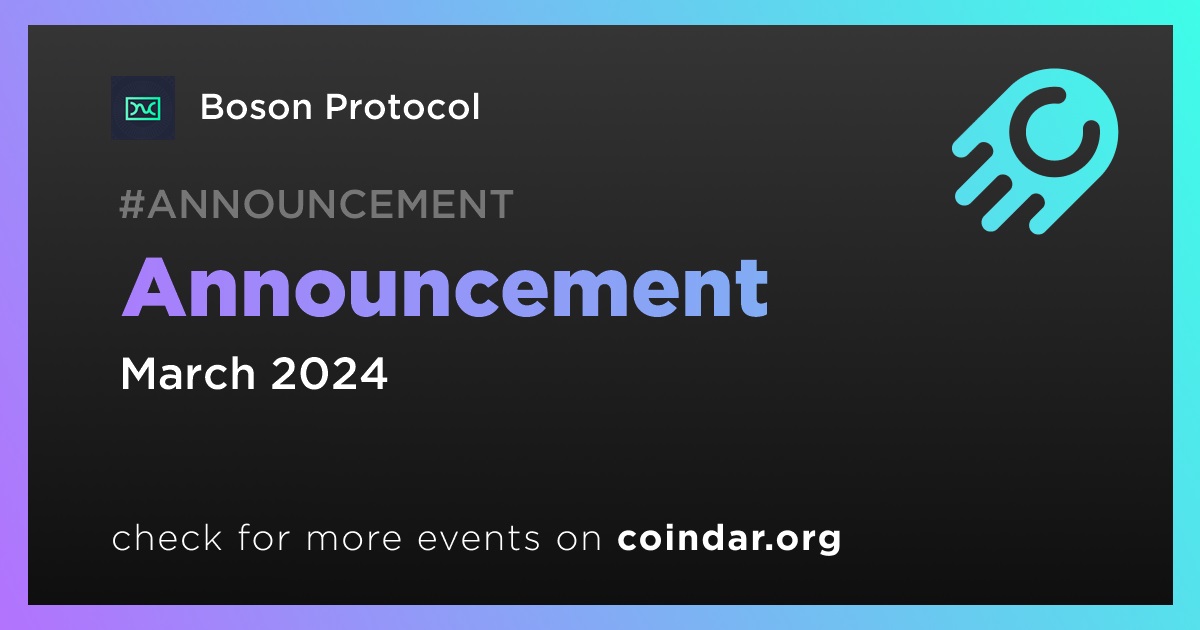 Boson Protocol

#ANNOUNCEMENT

Announcement

March 2024

check for more events on coindar.org